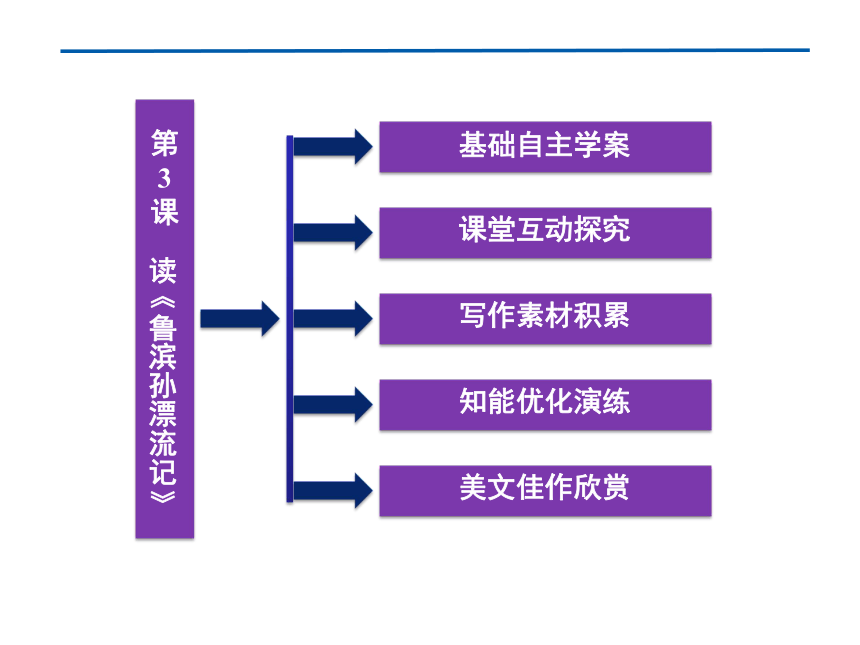 第3课 读《鲁滨孙漂流记》

基础自主学案

课堂互动探究

写作素材积累

知能优化演练

美文佳作欣赏